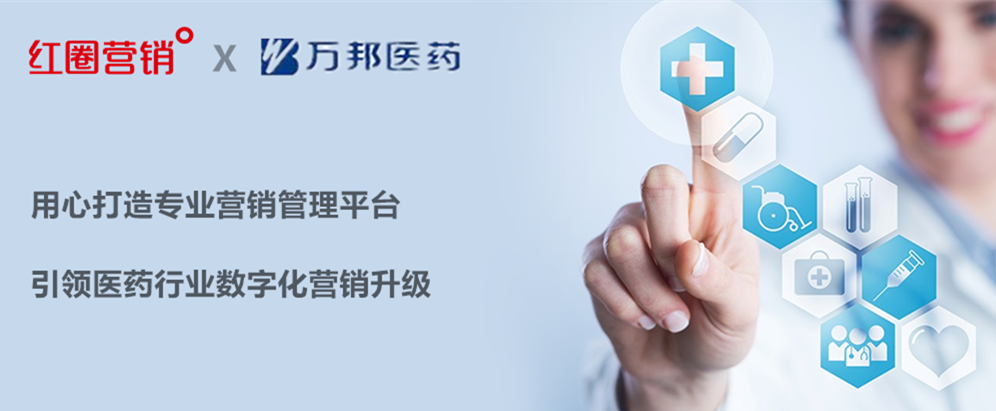 红圈营销 X 万邦医药

用心打造专业营销管理平台

引领医药行业数字化营销升级